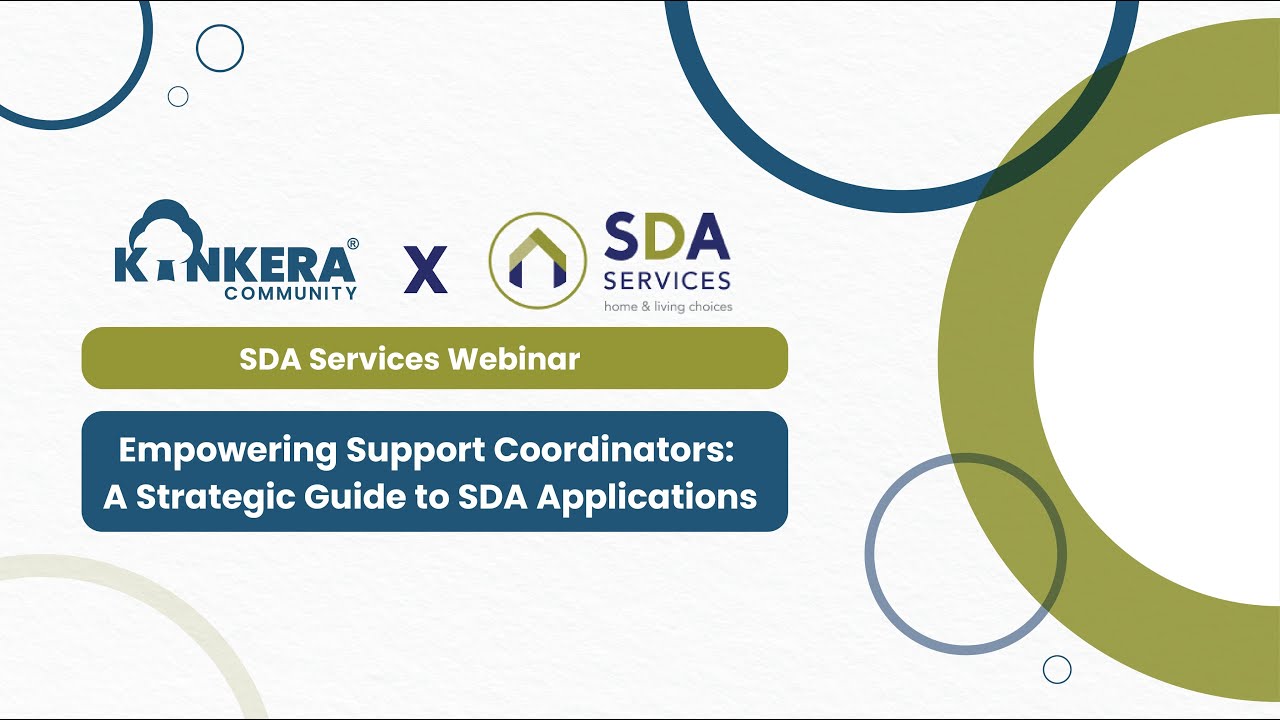 KINKERA® COMMUNITY X SDA SERVICES home & living choices

SDA Services Webinar

Empowering Support Coordinators: A Strategic Guide to SDA Applications